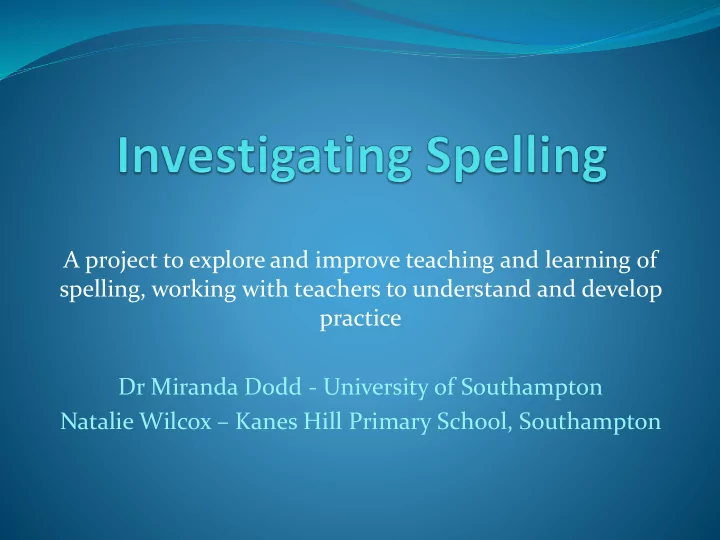 Investigating Spelling

A project to explore and improve teaching and learning of spelling, working with teachers to understand and develop practice

Dr Miranda Dodd - University of Southampton
Natalie Wilcox – Kanes Hill Primary School, Southampton